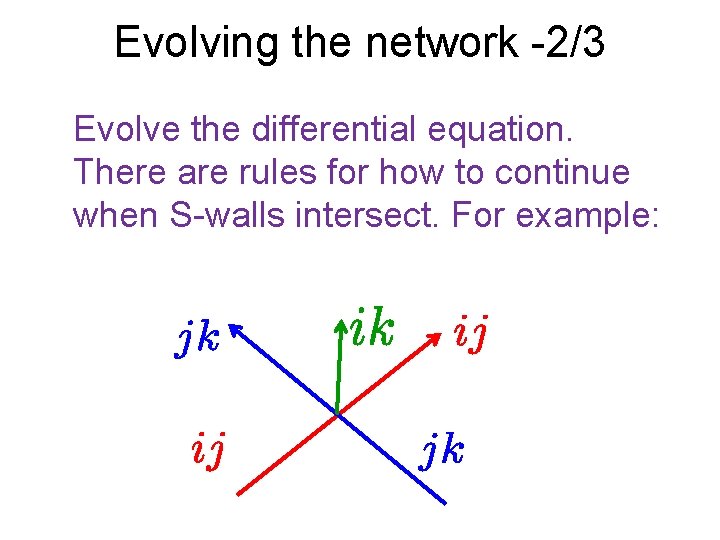 Evolving the network -2/3

Evolve the differential equation. There are rules for how to continue when S-walls intersect. For example:

$jk$
$ik$
$ij$
$ij$
$jk$